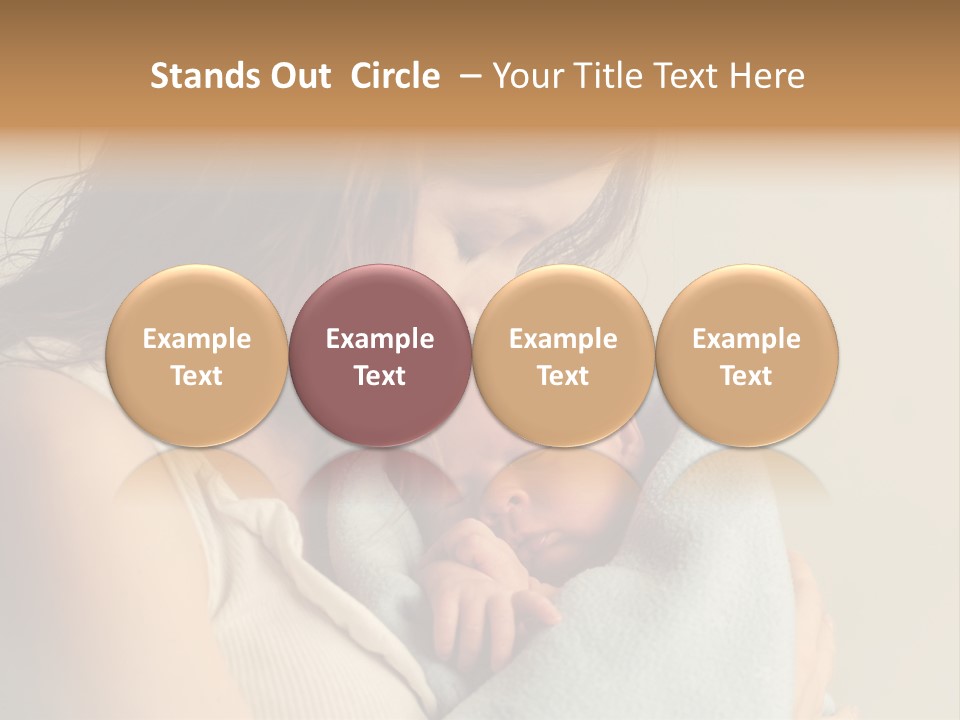 Stands Out Circle – Your Title Text Here

Example Text

Example Text

Example Text

Example Text